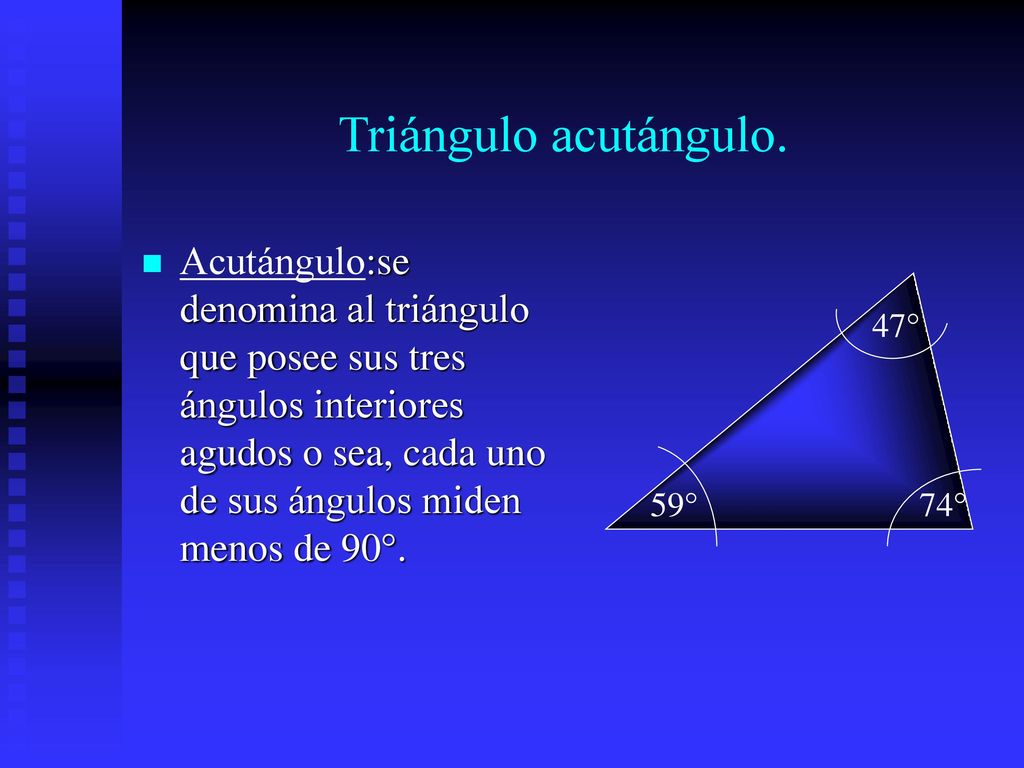 Triángulo acutángulo.

Acutángulo:se denomina al triángulo que posee sus tres ángulos interiores agudos o sea, cada uno de sus ángulos miden menos de 90°.

47°

59°

74°